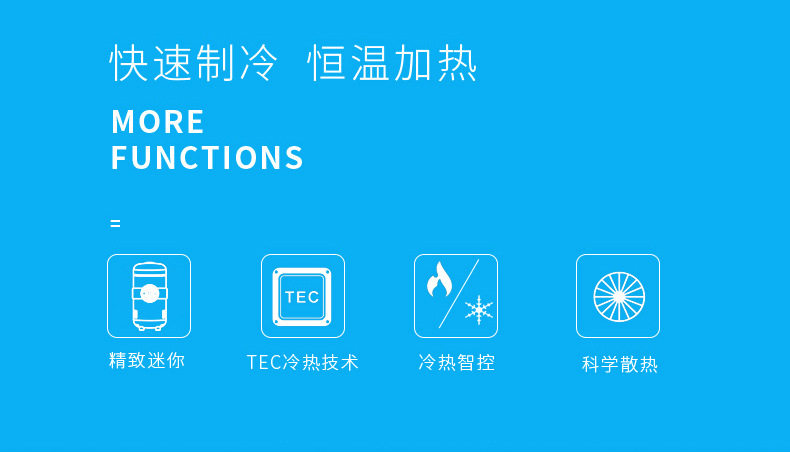 快速制冷 恒温加热

MORE
FUNCTIONS

=

精致迷你

TEC

TEC冷热技术

冷热智控

科学散热